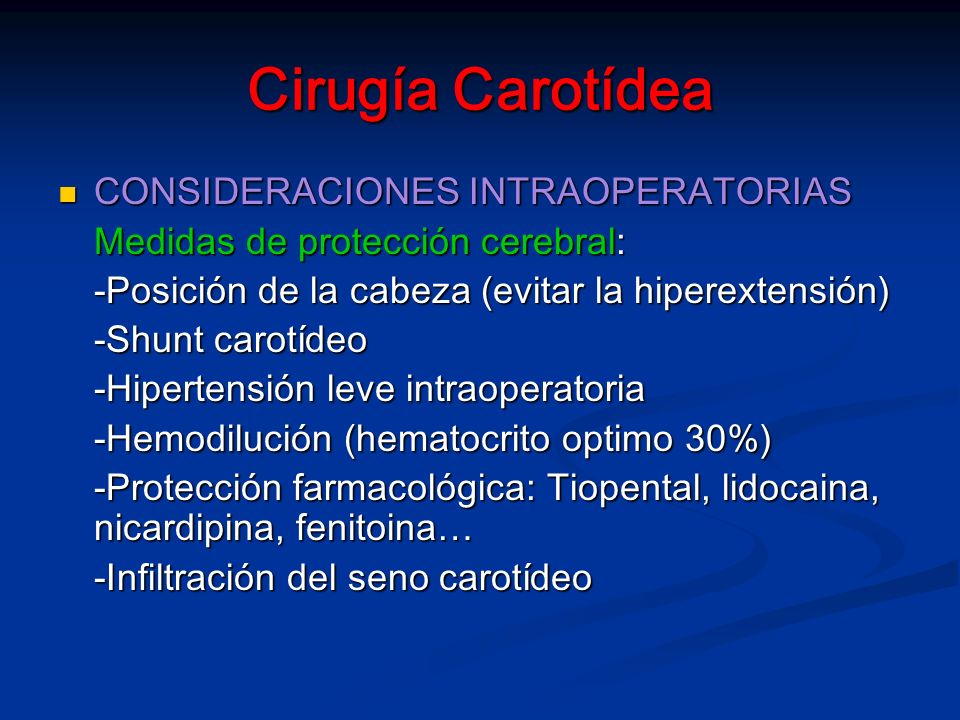 Cirugía Carotídea

CONSIDERACIONES INTRAOPERATORIAS

Medidas de protección cerebral:

-Posición de la cabeza (evitar la hiperextensión)

-Shunt carotídeo

-Hipertensión leve intraoperatoria

-Hemodilución (hematocrito optimo 30%)

-Protección farmacológica: Tiopental, lidocaina, nicardipina, fenitoina…

-Infiltración del seno carotídeo